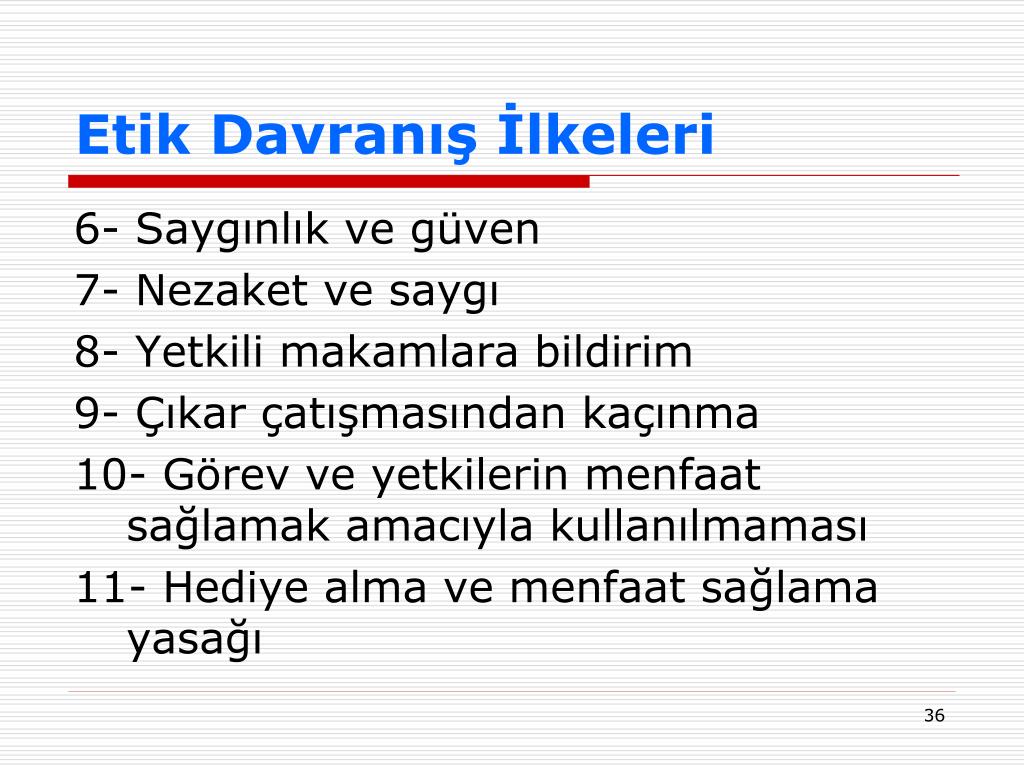 Etik Davranış İlkeleri

6- Saygınlık ve güven

7- Nezaket ve saygı

8- Yetkili makamlara bildirim

9- Çıkar çatışmasından kaçınma

10- Görev ve yetkilerin menfaat sağlamak amacıyla kullanılmaması

11- Hediye alma ve menfaat sağlama yasağı

36